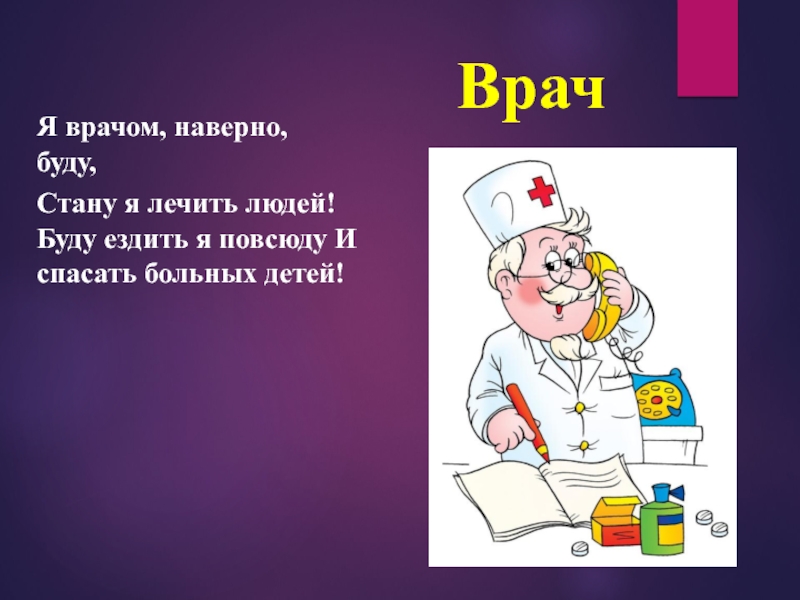 Врач

Я врачом, наверно, буду,

Стану я лечить людей!
Буду ездить я повсюду И спасать больных детей!